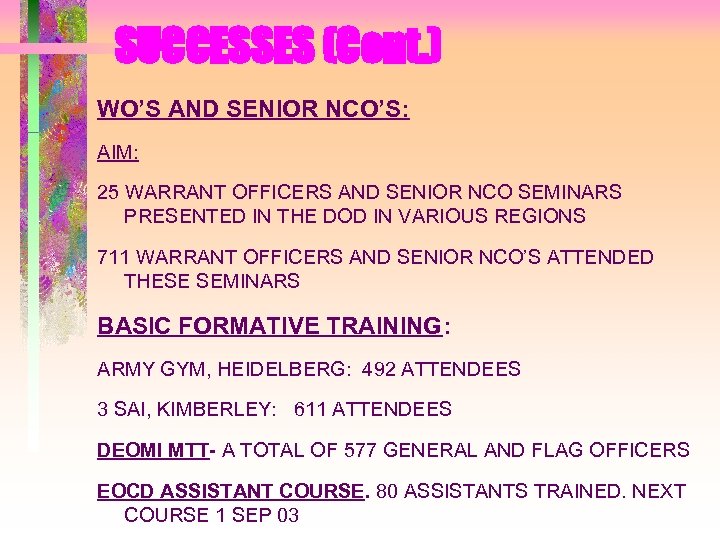 SUCCESSES (Cont.)

WO'S AND SENIOR NCO'S:

AIM:

25 WARRANT OFFICERS AND SENIOR NCO SEMINARS PRESENTED IN THE DOD IN VARIOUS REGIONS

711 WARRANT OFFICERS AND SENIOR NCO'S ATTENDED THESE SEMINARS

BASIC FORMATIVE TRAINING:

ARMY GYM, HEIDELBERG: 492 ATTENDEES

3 SAI, KIMBERLEY: 611 ATTENDEES

DEOMI MTT- A TOTAL OF 577 GENERAL AND FLAG OFFICERS

EOCD ASSISTANT COURSE. 80 ASSISTANTS TRAINED. NEXT COURSE 1 SEP 03